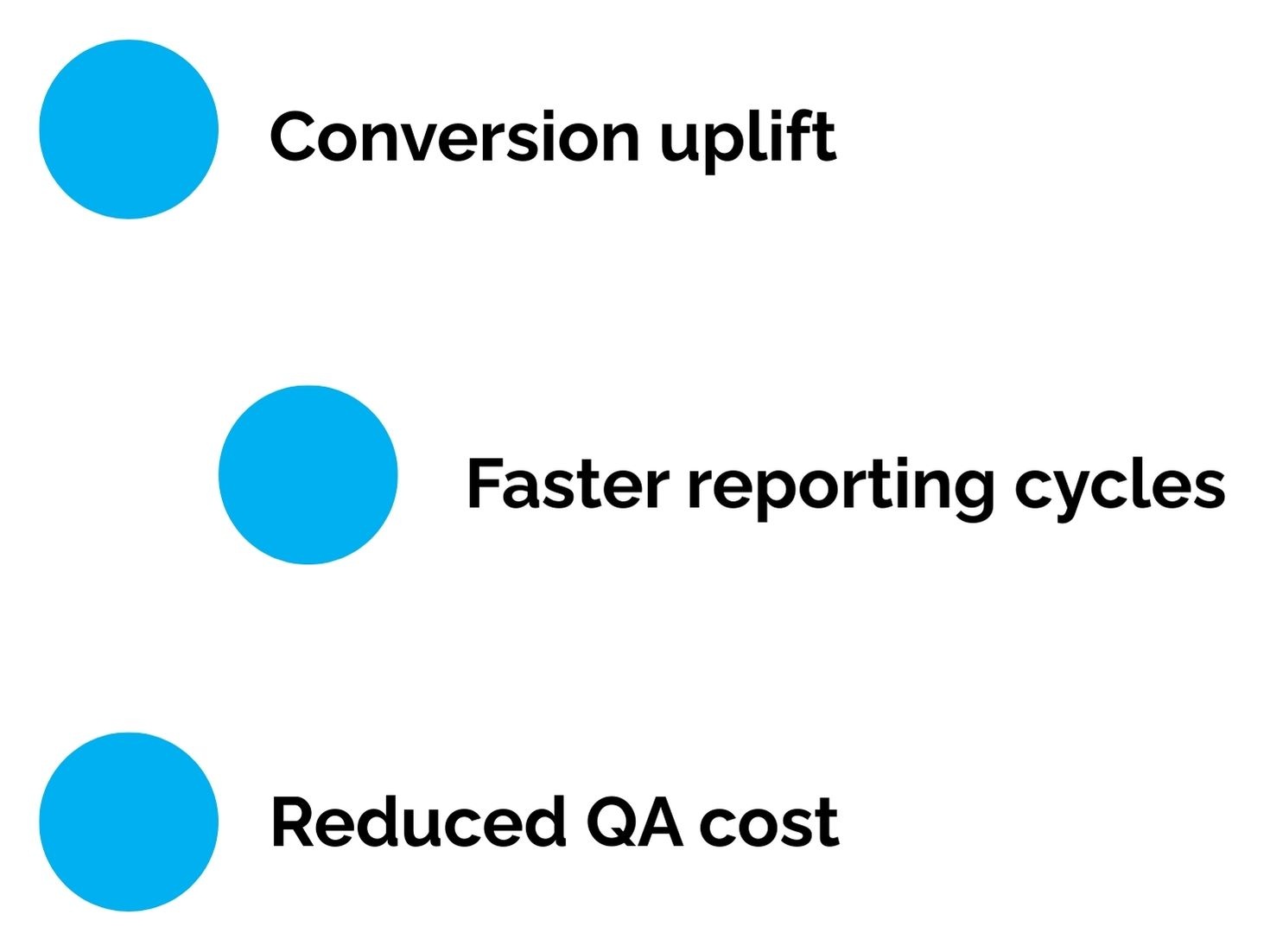 Conversion uplift

Faster reporting cycles

Reduced QA cost